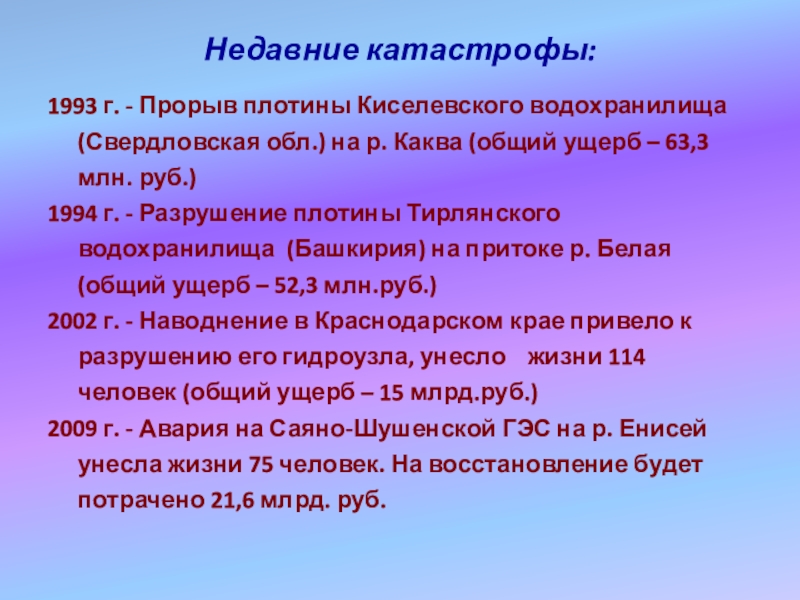 Недавние катастрофы:

1993 г. - Прорыв плотины Киселевского водохранилища (Свердловская обл.) на р. Каква (общий ущерб – 63,3 млн. руб.)

1994 г. - Разрушение плотины Тирлянского водохранилища (Башкирия) на притоке р. Белая (общий ущерб – 52,3 млн.руб.)

2002 г. - Наводнение в Краснодарском крае привело к разрушению его гидроузла, унесло жизни 114 человек (общий ущерб – 15 млрд.руб.)

2009 г. - Авария на Саяно-Шушенской ГЭС на р. Енисей унесла жизни 75 человек. На восстановление будет потрачено 21,6 млрд. руб.